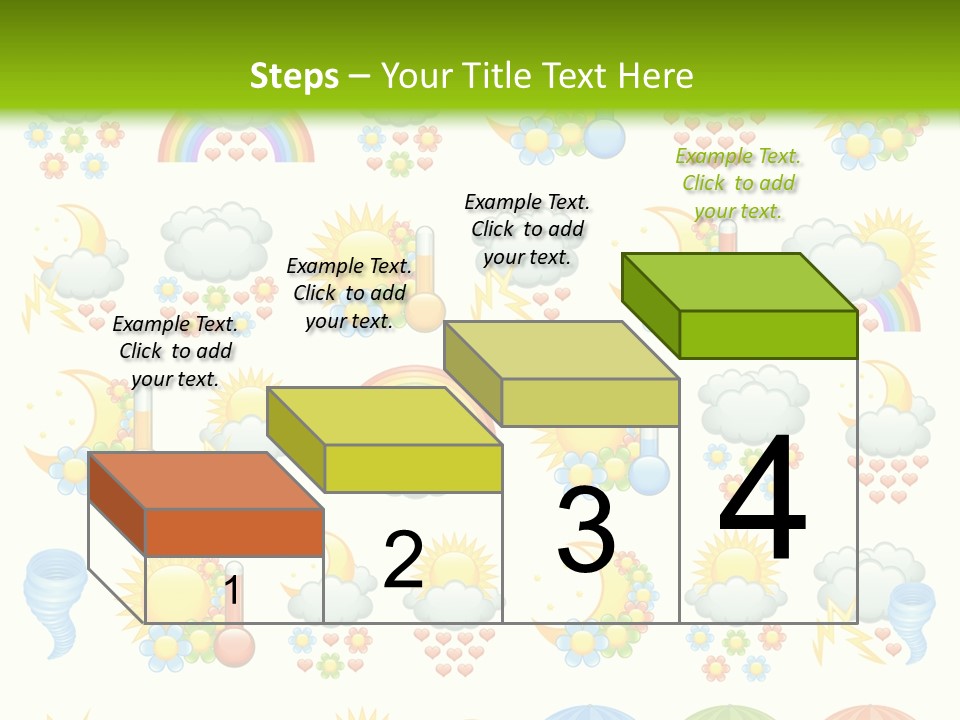 Steps – Your Title Text Here

Example Text. Click to add your text.

Example Text. Click to add your text.

Example Text. Click to add your text.

Example Text. Click to add your text.

1

2

3

4